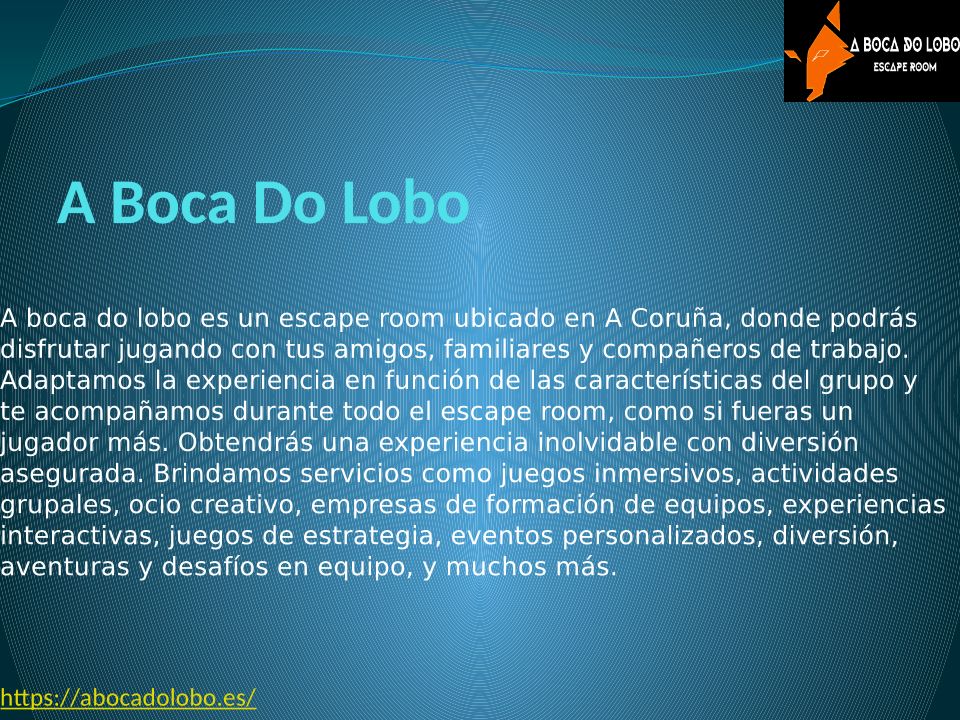 A BOCA DO LOBO
ESCAPE ROOM

A Boca Do Lobo

A boca do lobo es un escape room ubicado en A Coruña, donde podrás disfrutar jugando con tus amigos, familiares y compañeros de trabajo. Adaptamos la experiencia en función de las características del grupo y te acompañamos durante todo el escape room, como si fueras un jugador más. Obtendrás una experiencia inolvidable con diversión asegurada. Brindamos servicios como juegos inmersivos, actividades grupales, ocio creativo, empresas de formación de equipos, experiencias interactivas, juegos de estrategia, eventos personalizados, diversión, aventuras y desafíos en equipo, y muchos más.

https://abocadolobo.es/